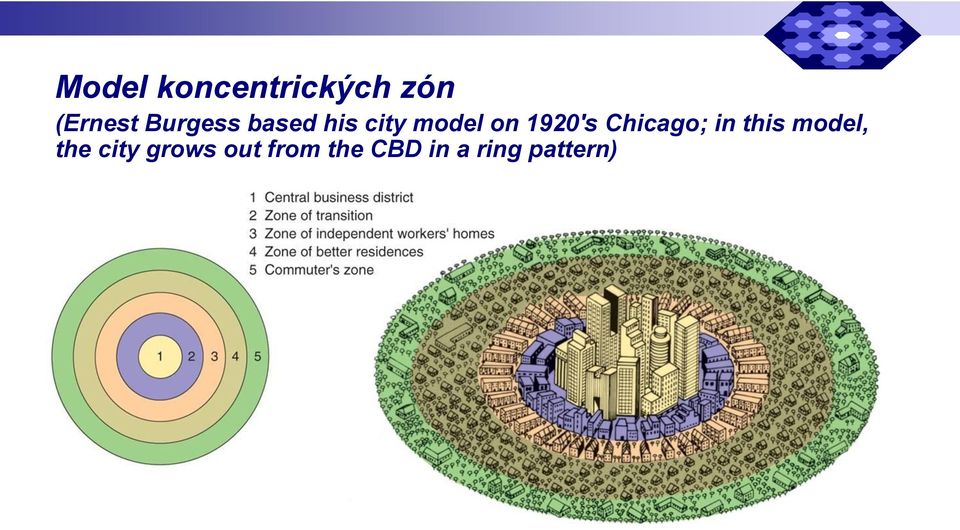 Model koncentrických zón

(Ernest Burgess based his city model on 1920's Chicago; in this model, the city grows out from the CBD in a ring pattern)

1 Central business district
2 Zone of transition
3 Zone of independent workers' homes
4 Zone of better residences
5 Commuter's zone

1 2 3 4 5